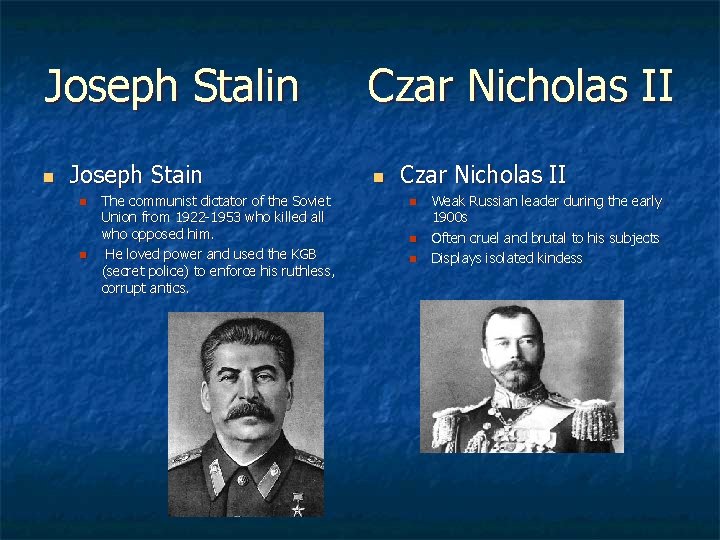 Joseph Stalin

Joseph Stain
The communist dictator of the Soviet Union from 1922-1953 who killed all who opposed him.
He loved power and used the KGB (secret police) to enforce his ruthless, corrupt antics.

Czar Nicholas II

Czar Nicholas II
Weak Russian leader during the early 1900s
Often cruel and brutal to his subjects
Displays isolated kindess